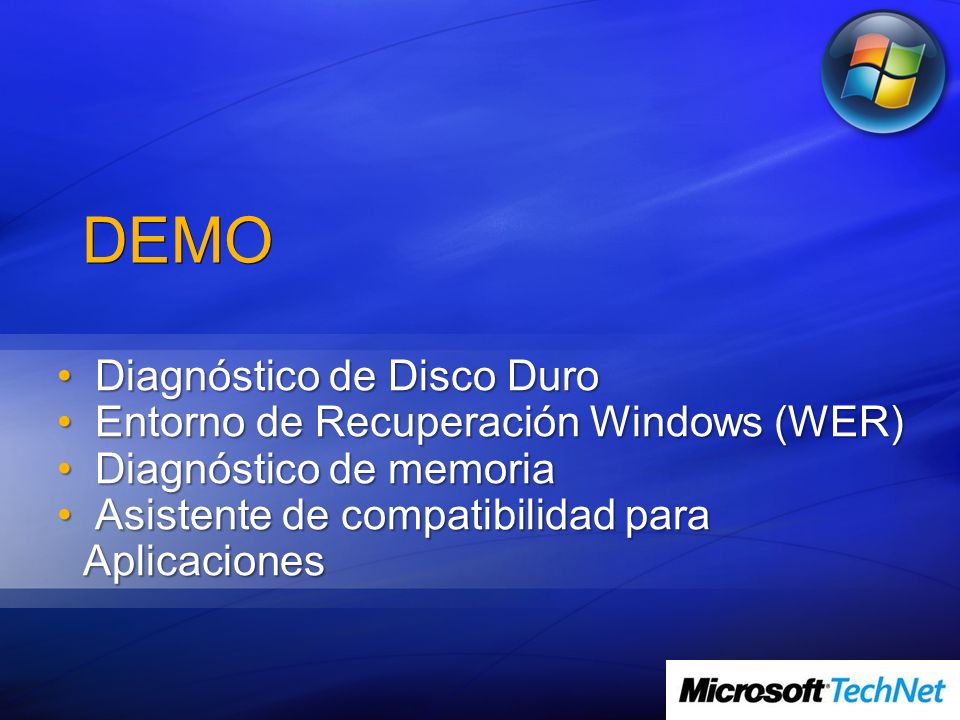 DEMO

• Diagnóstico de Disco Duro
• Entorno de Recuperación Windows (WER)
• Diagnóstico de memoria
• Asistente de compatibilidad para Aplicaciones

Microsoft TechNet